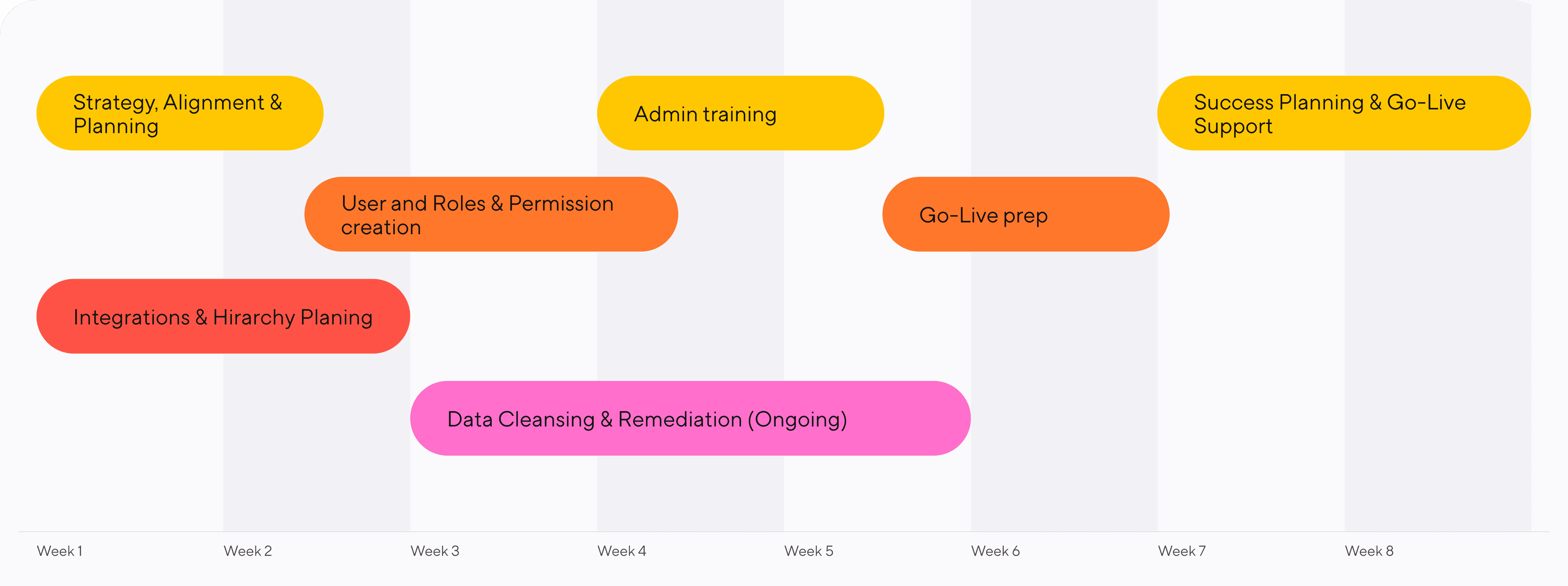 Strategy, Alignment & Planning

Admin training

Success Planning & Go-Live Support

User and Roles & Permission creation

Go-Live prep

Integrations & Hirarchy Planing

Data Cleansing & Remediation (Ongoing)

Week 1
Week 2
Week 3
Week 4
Week 5
Week 6
Week 7
Week 8